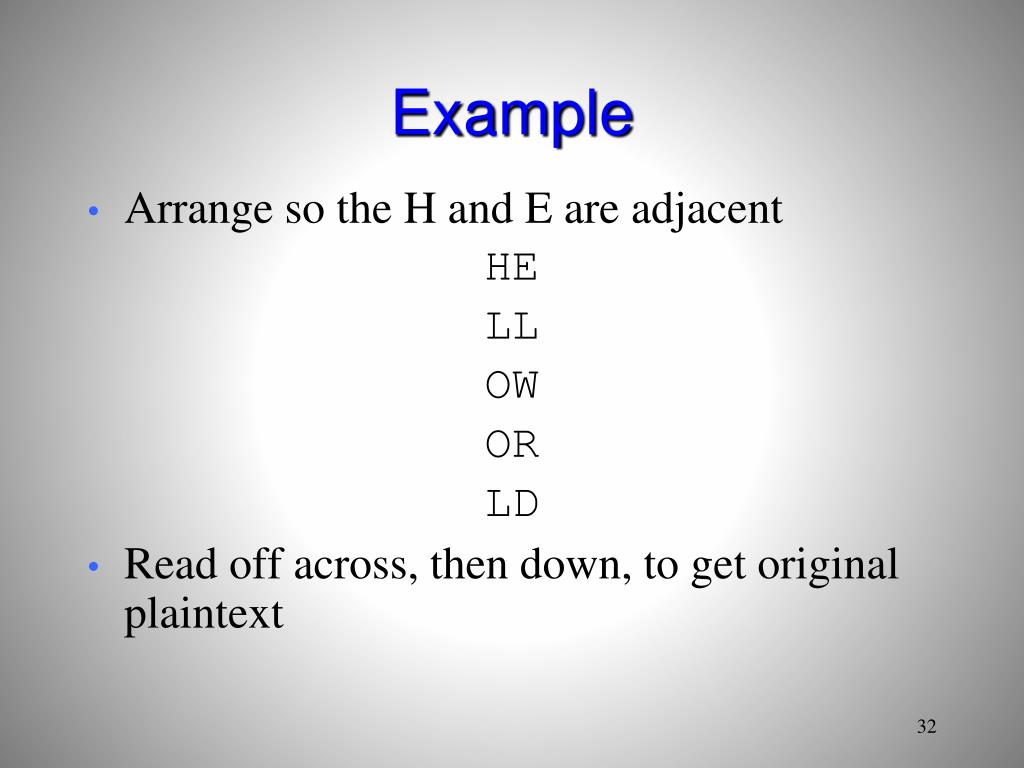 Example

• Arrange so the H and E are adjacent

HE

LL

OW

OR

LD

• Read off across, then down, to get original plaintext

32